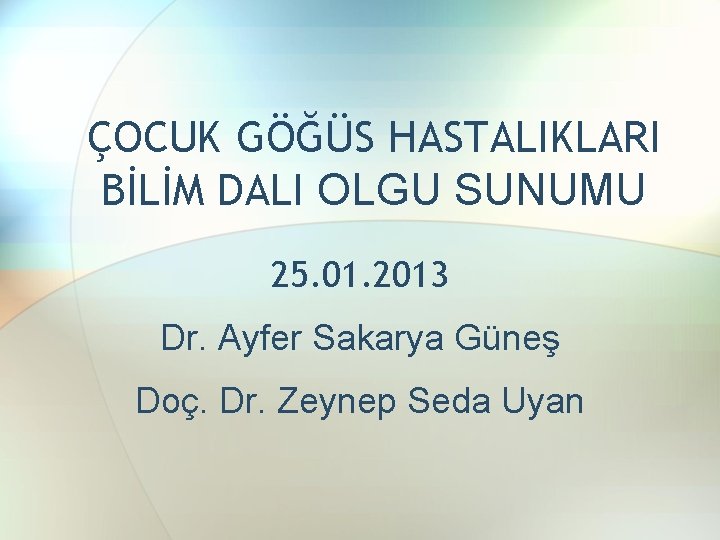 ÇOCUK GÖĞÜS HASTALIKLARI BİLİM DALI OLGU SUNUMU

25.01.2013

Dr. Ayfer Sakarya Güneş

Doç. Dr. Zeynep Seda Uyan